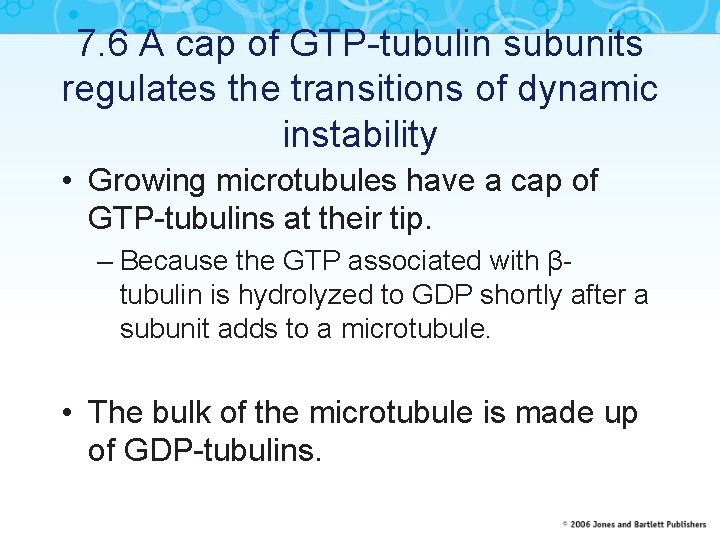 7.6 A cap of GTP-tubulin subunits regulates the transitions of dynamic instability

• Growing microtubules have a cap of GTP-tubulins at their tip.

– Because the GTP associated with β-tubulin is hydrolyzed to GDP shortly after a subunit adds to a microtubule.

• The bulk of the microtubule is made up of GDP-tubulins.

© 2006 Jones and Bartlett Publishers